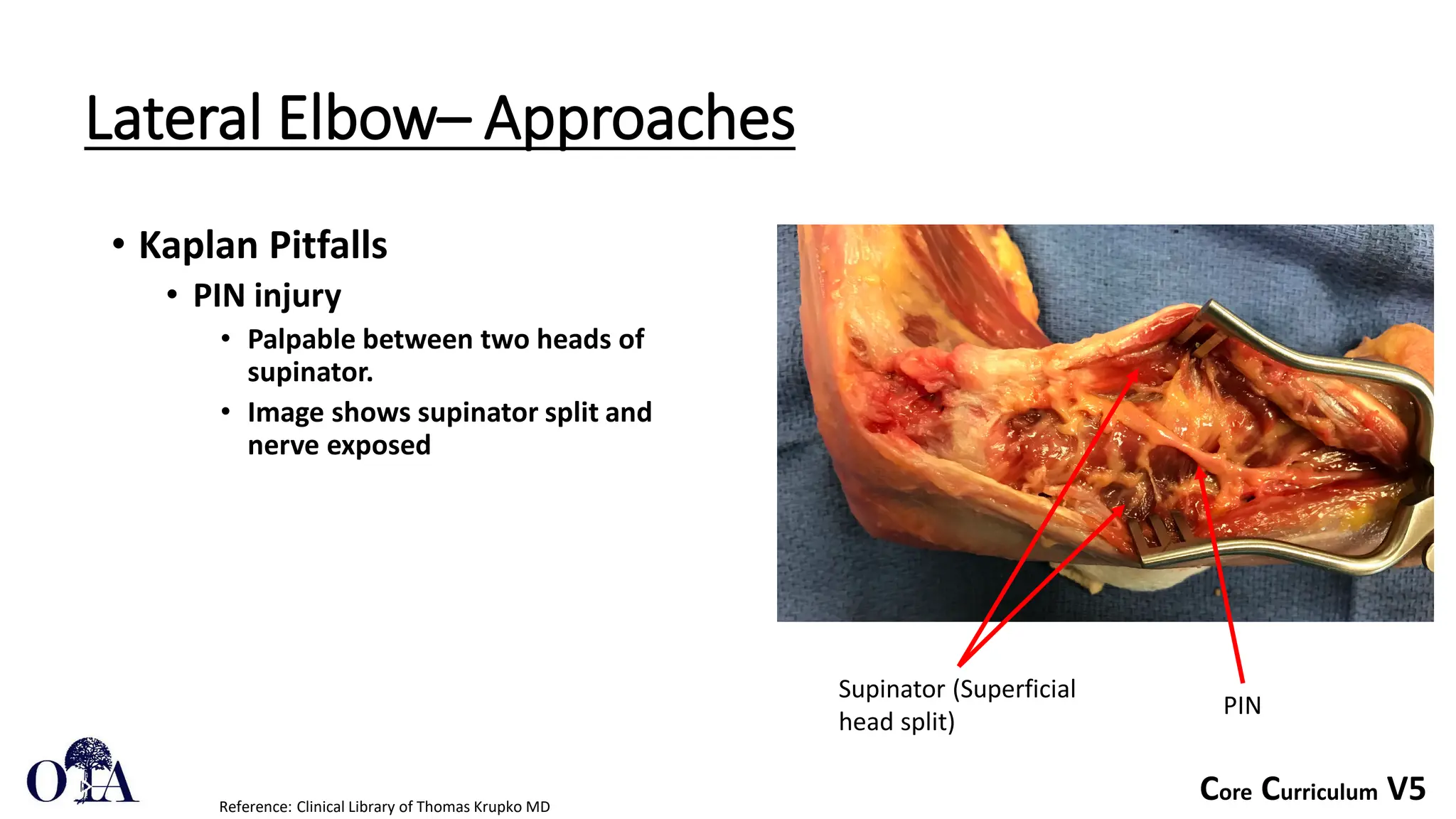 Lateral Elbow– Approaches

• Kaplan Pitfalls
  • PIN injury
    • Palpable between two heads of supinator.
    • Image shows supinator split and nerve exposed

Supinator (Superficial head split)

PIN

OTA

Reference: Clinical Library of Thomas Krupko MD

Core Curriculum V5